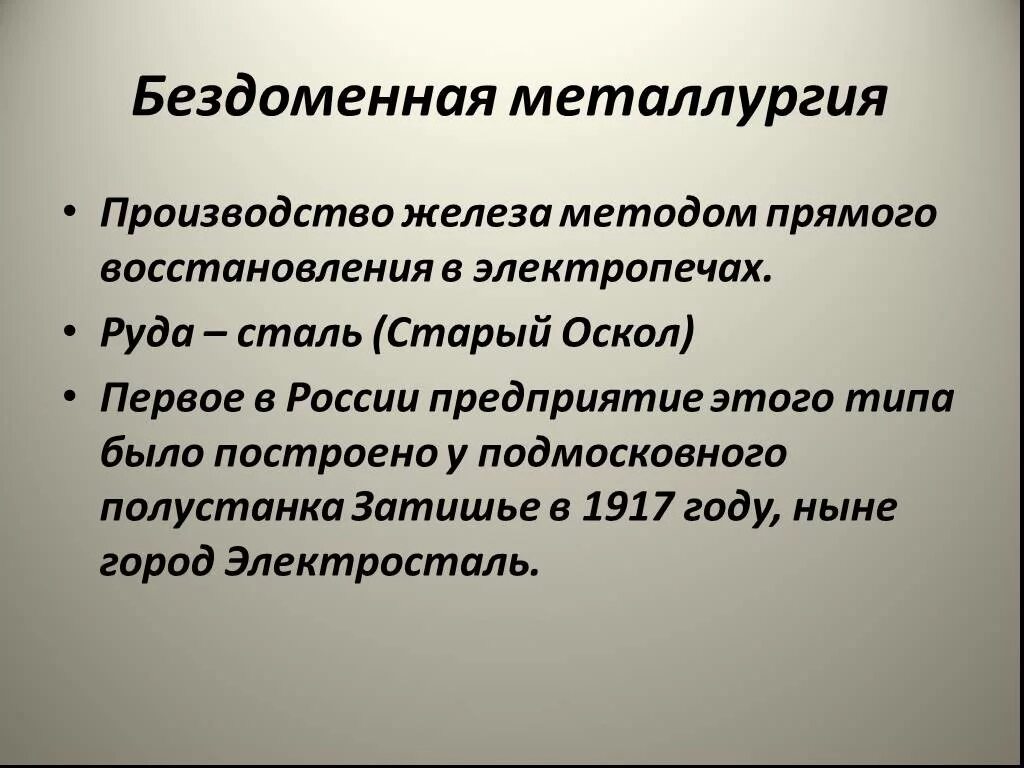 Бездоменная металлургия

• Производство железа методом прямого восстановления в электропечах.

• Руда – сталь (Старый Оскол)

• Первое в России предприятие этого типа было построено у подмосковного полустанка Затишье в 1917 году, ныне город Электросталь.